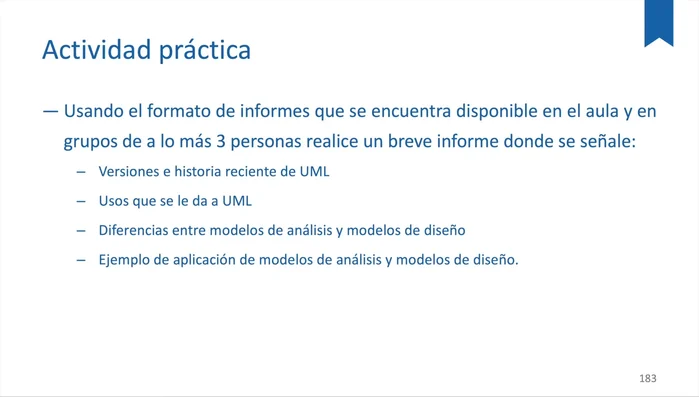 Actividad práctica

— Usando el formato de informes que se encuentra disponible en el aula y en grupos de a lo más 3 personas realice un breve informe donde se señale:

– Versiones e historia reciente de UML

– Usos que se le da a UML

– Diferencias entre modelos de análisis y modelos de diseño

– Ejemplo de aplicación de modelos de análisis y modelos de diseño.

183